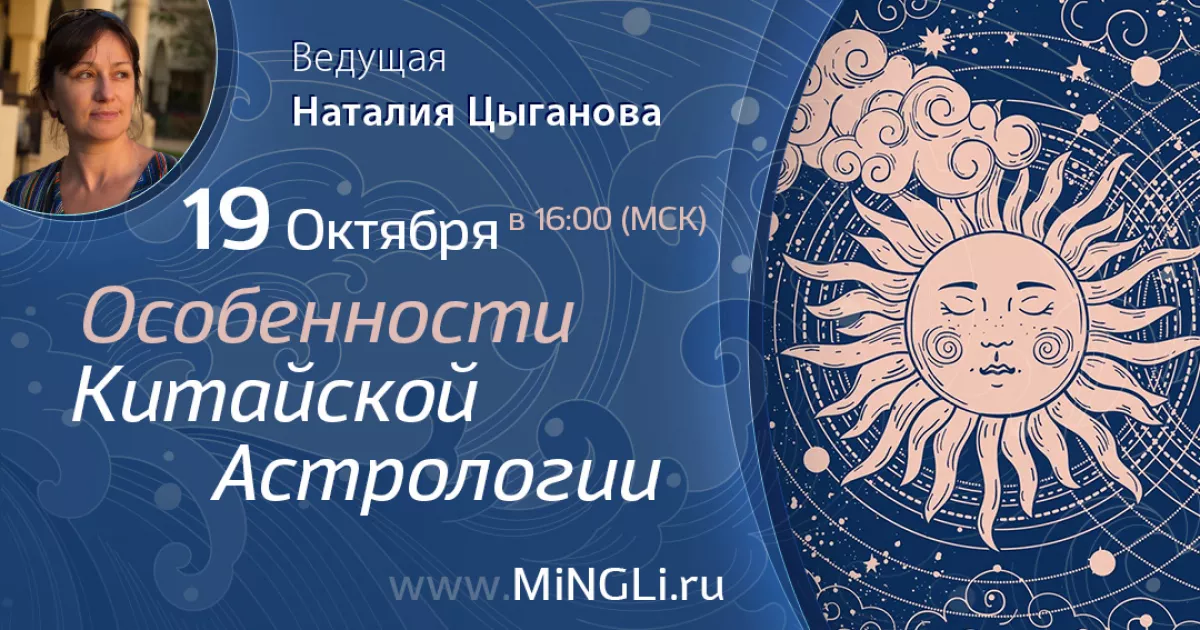 Ведущая
Наталия Цыганова

19 Октября в 16:00 (МСК)

Особенности
Китайской
Астрологии

www.MiNGLi.ru